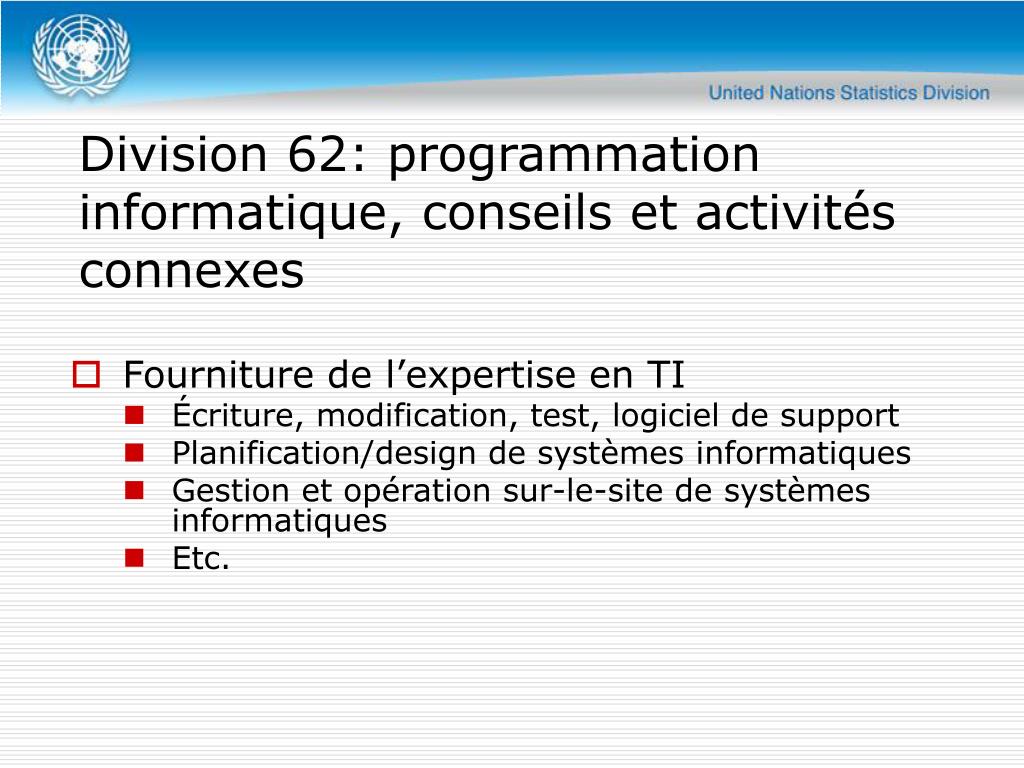 United Nations Statistics Division

Division 62: programmation informatique, conseils et activités connexes

Fourniture de l’expertise en TI
Écriture, modification, test, logiciel de support
Planification/design de systèmes informatiques
Gestion et opération sur-le-site de systèmes informatiques
Etc.